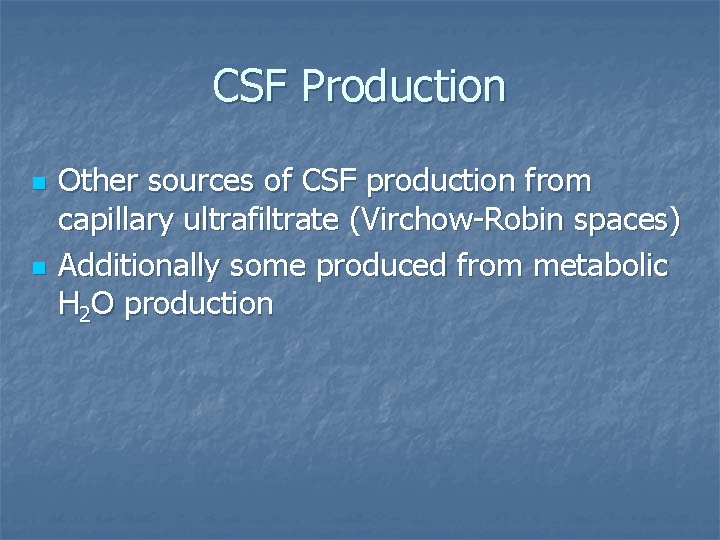 CSF Production

- Other sources of CSF production from capillary ultrafiltrate (Virchow-Robin spaces)
- Additionally some produced from metabolic $H_2O$ production